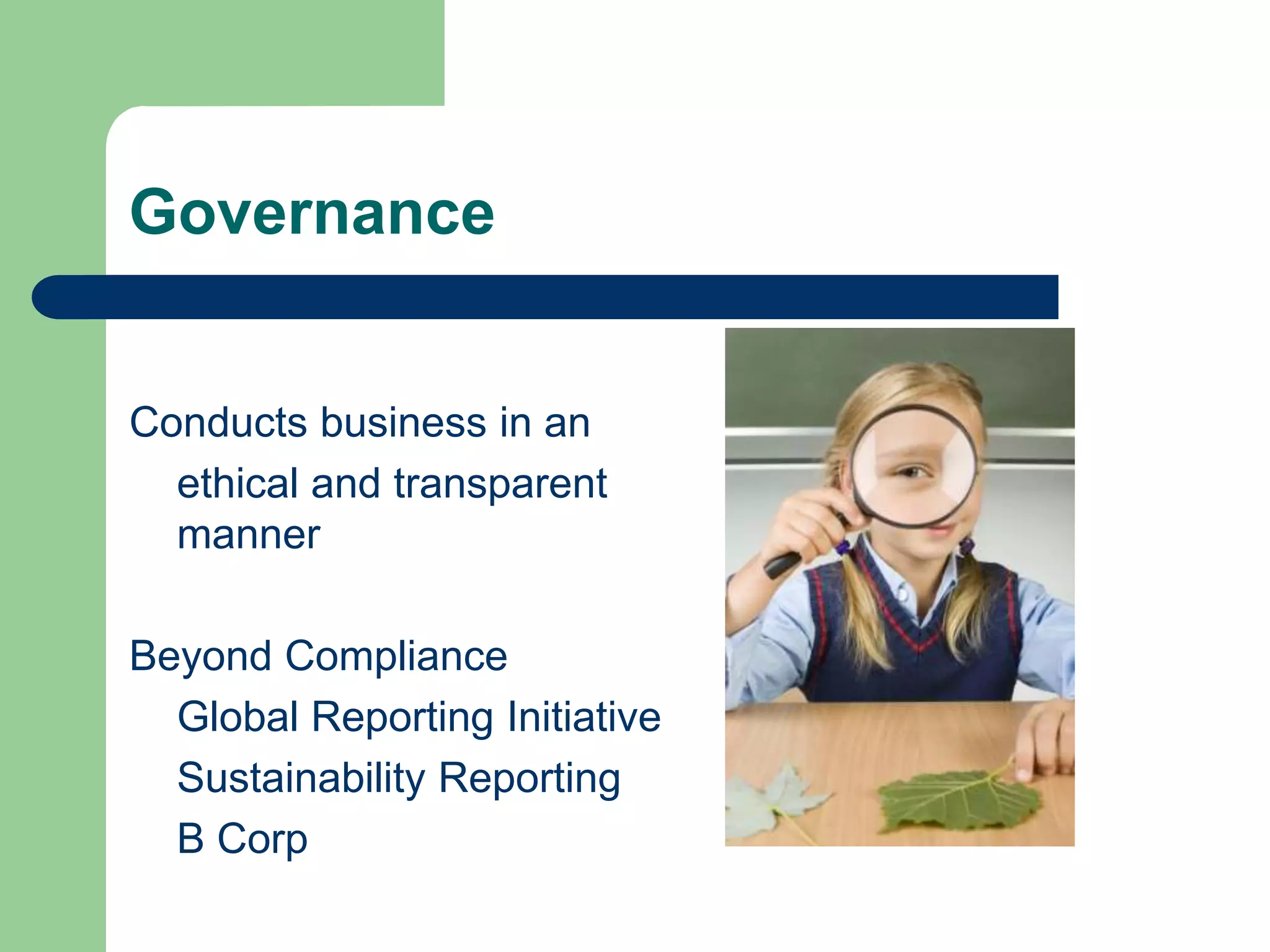 Governance

Conducts business in an ethical and transparent manner

Beyond Compliance

Global Reporting Initiative

Sustainability Reporting

B Corp